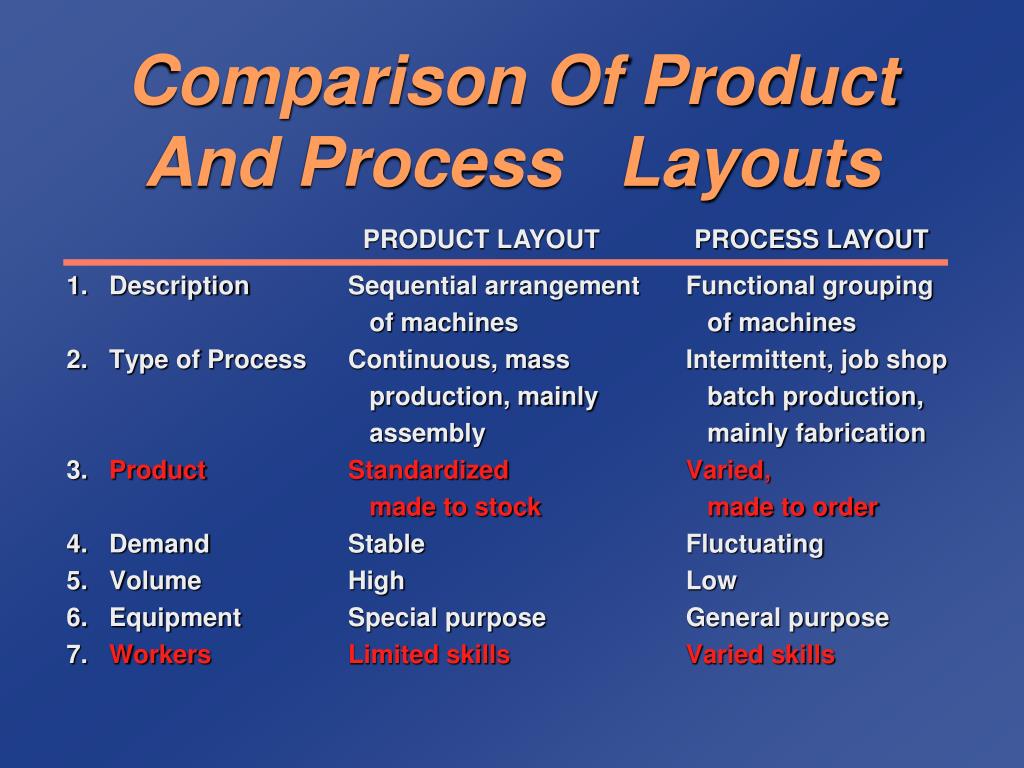 Comparison Of Product And Process Layouts

| | PRODUCT LAYOUT | PROCESS LAYOUT |
|---|---|---|
| 1. Description | Sequential arrangement of machines | Functional grouping of machines |
| 2. Type of Process | Continuous, mass production, mainly assembly | Intermittent, job shop batch production, mainly fabrication |
| 3. Product | Standardized made to stock | Varied, made to order |
| 4. Demand | Stable | Fluctuating |
| 5. Volume | High | Low |
| 6. Equipment | Special purpose | General purpose |
| 7. Workers | Limited skills | Varied skills |